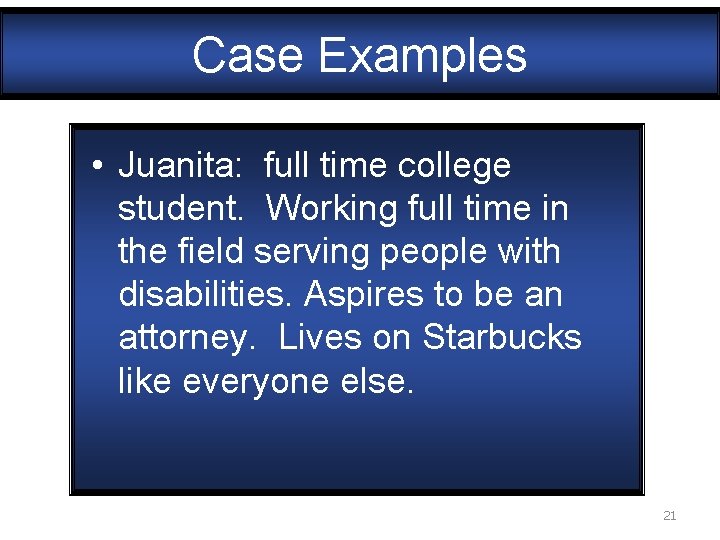 Case Examples

• Juanita: full time college student. Working full time in the field serving people with disabilities. Aspires to be an attorney. Lives on Starbucks like everyone else.

21